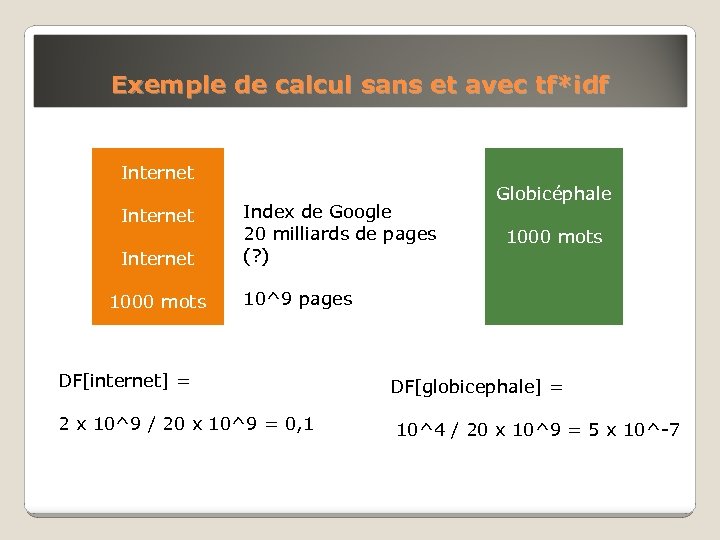 Exemple de calcul sans et avec tf*idf

Internet

Internet

Internet

1000 mots

Index de Google
20 milliards de pages
(?)

10^9 pages

Globicéphale

1000 mots

DF[internet] =

2 x 10^9 / 20 x 10^9 = 0,1

DF[globicephale] =

10^4 / 20 x 10^9 = 5 x 10^-7